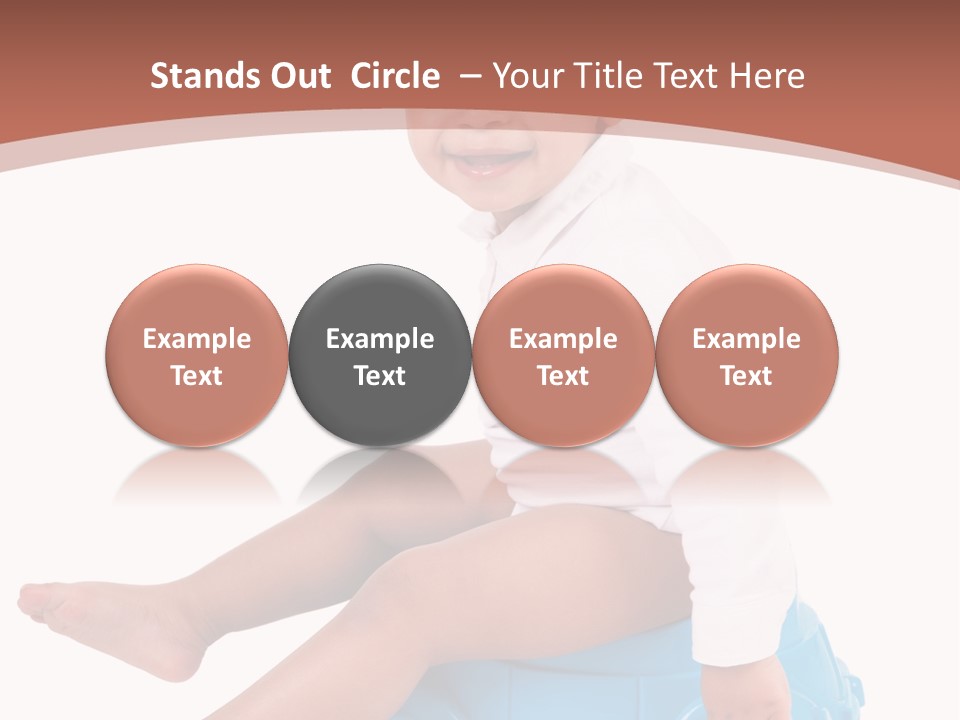 Stands Out Circle – Your Title Text Here

Example Text

Example Text

Example Text

Example Text